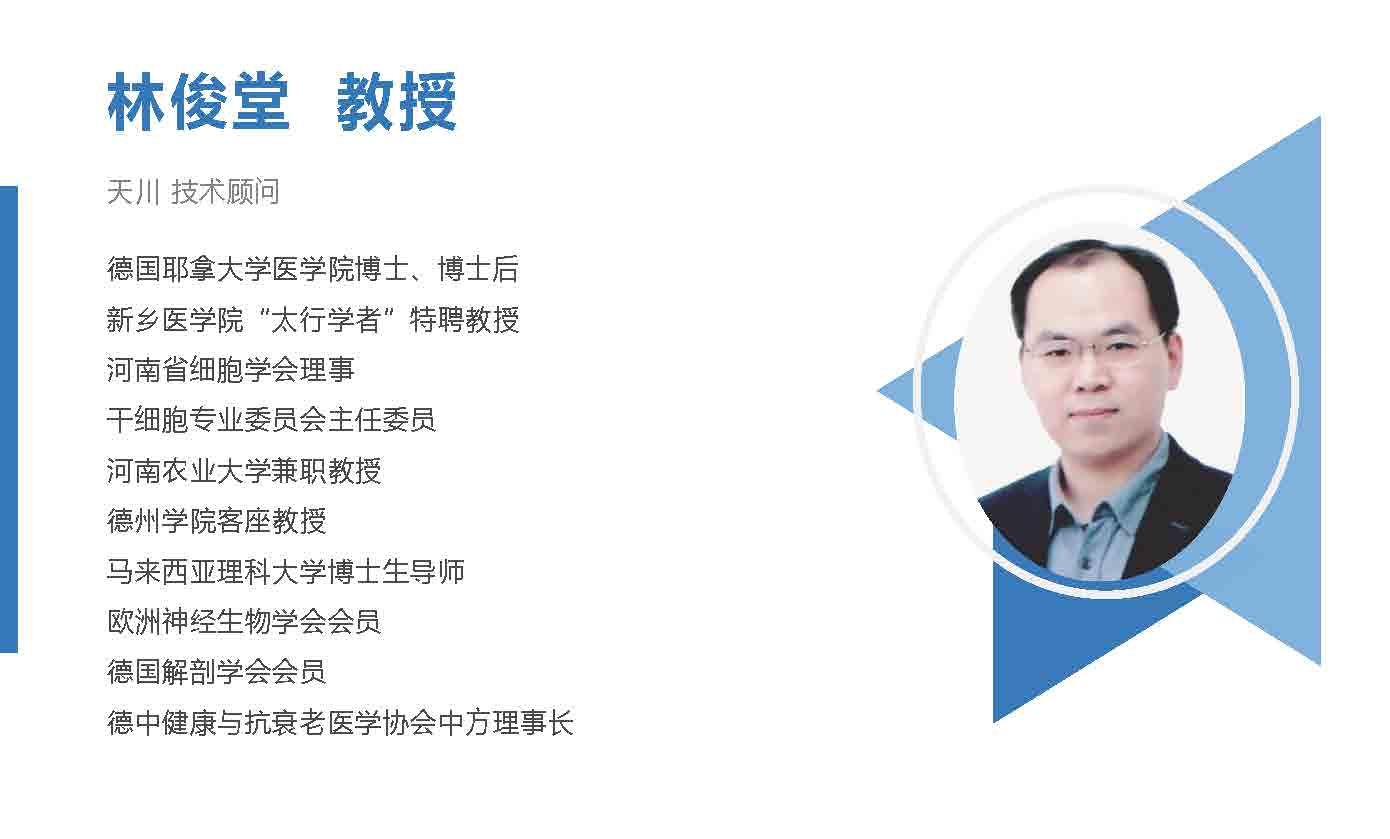 林俊堂 教授

天川 技术顾问

德国耶拿大学医学院博士、博士后
新乡医学院“太行学者”特聘教授
河南省细胞学会理事
干细胞专业委员会主任委员
河南农业大学兼职教授
德州学院客座教授
马来西亚理科大学博士生导师
欧洲神经生物学会会员
德国解剖学会会员
德中健康与抗衰老医学协会中方理事长